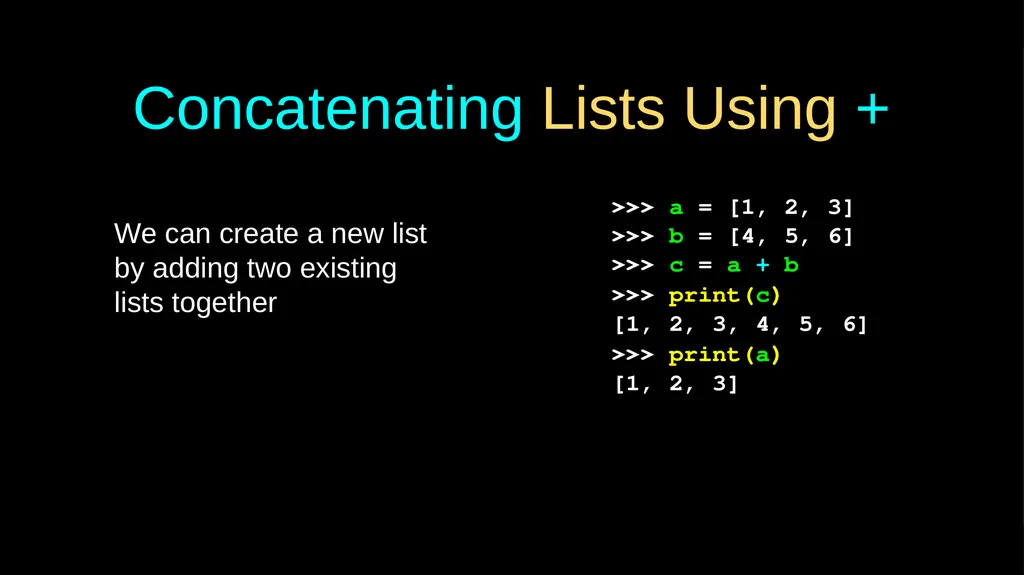 Concatenating Lists Using +

We can create a new list by adding two existing lists together

>>> a = [1, 2, 3]
>>> b = [4, 5, 6]
>>> c = a + b
>>> print(c)
[1, 2, 3, 4, 5, 6]
>>> print(a)
[1, 2, 3]